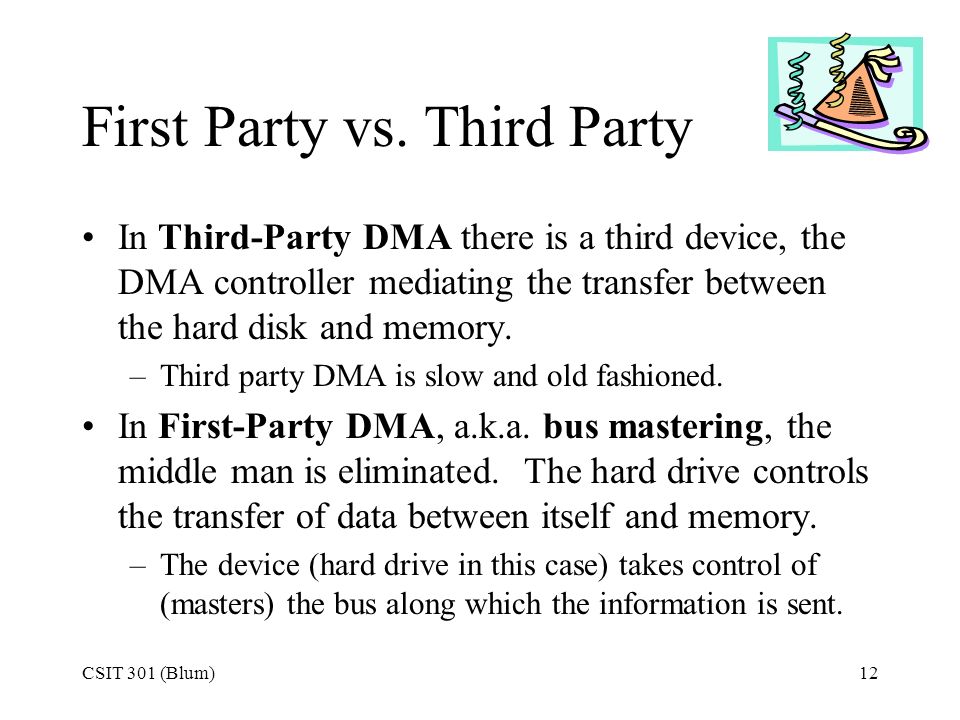 First Party vs. Third Party

• In Third-Party DMA there is a third device, the DMA controller mediating the transfer between the hard disk and memory.
– Third party DMA is slow and old fashioned.

• In First-Party DMA, a.k.a. bus mastering, the middle man is eliminated. The hard drive controls the transfer of data between itself and memory.
– The device (hard drive in this case) takes control of (masters) the bus along which the information is sent.

CSIT 301 (Blum)

12